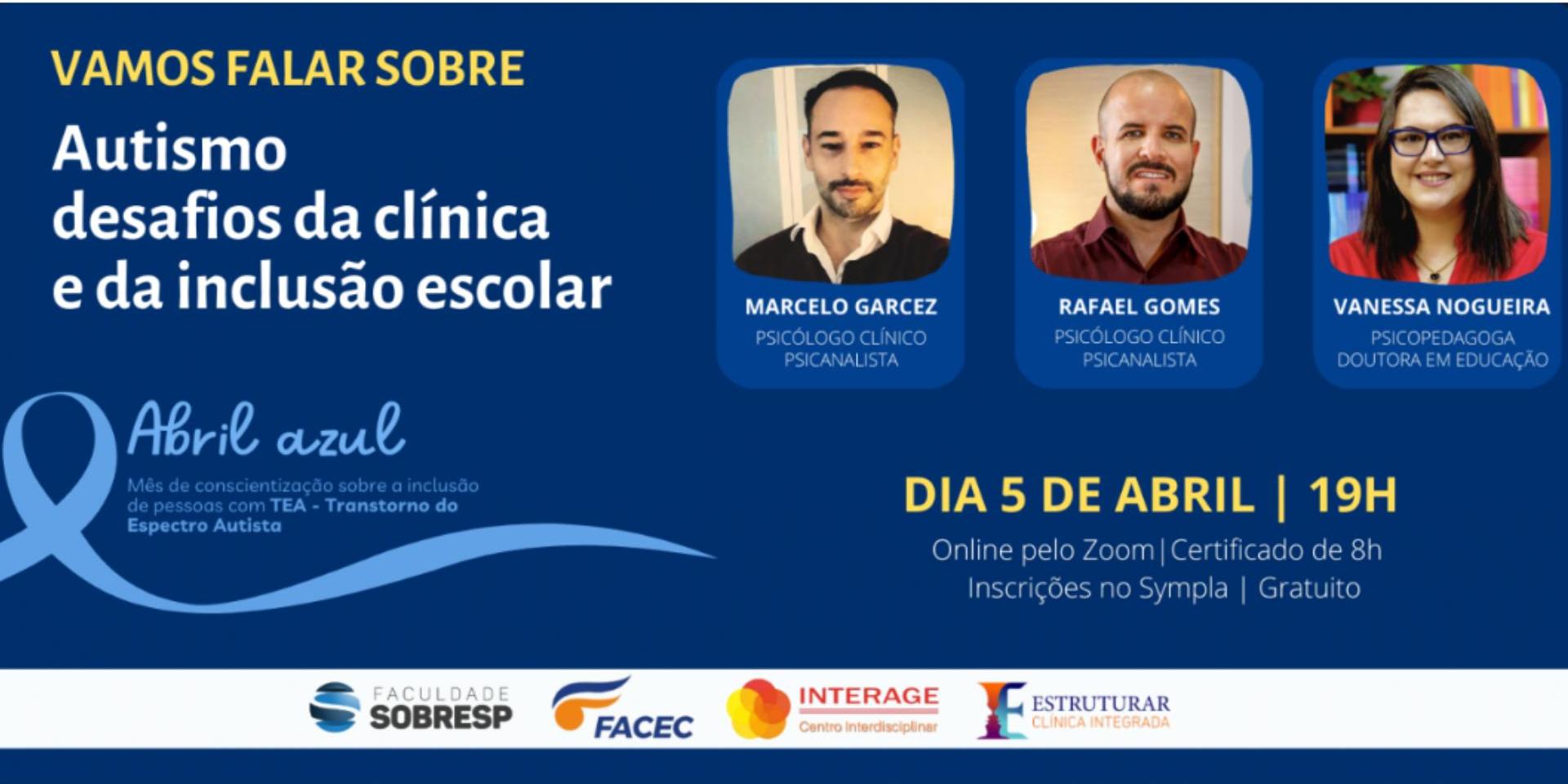 VAMOS FALAR SOBRE

Autismo
desafios da clínica
e da inclusão escolar

MARCELO GARCEZ
PSICÓLOGO CLÍNICO
PSICANALISTA

RAFAEL GOMES
PSICÓLOGO CLÍNICO
PSICANALISTA

VANESSA NOGUEIRA
PSICOPEDAGOGA
DOUTORA EM EDUCAÇÃO

Abril azul

Mês de conscientização sobre a inclusão de pessoas com TEA - Transtorno do Espectro Autista

DIA 5 DE ABRIL | 19H

Online pelo Zoom | Certificado de 8h
Inscrições no Sympla | Gratuito

FACULDADE SOBRESP

FACEC

INTERAGE
Centro Interdisciplinar

ESTRUTURAR
CLÍNICA INTEGRADA